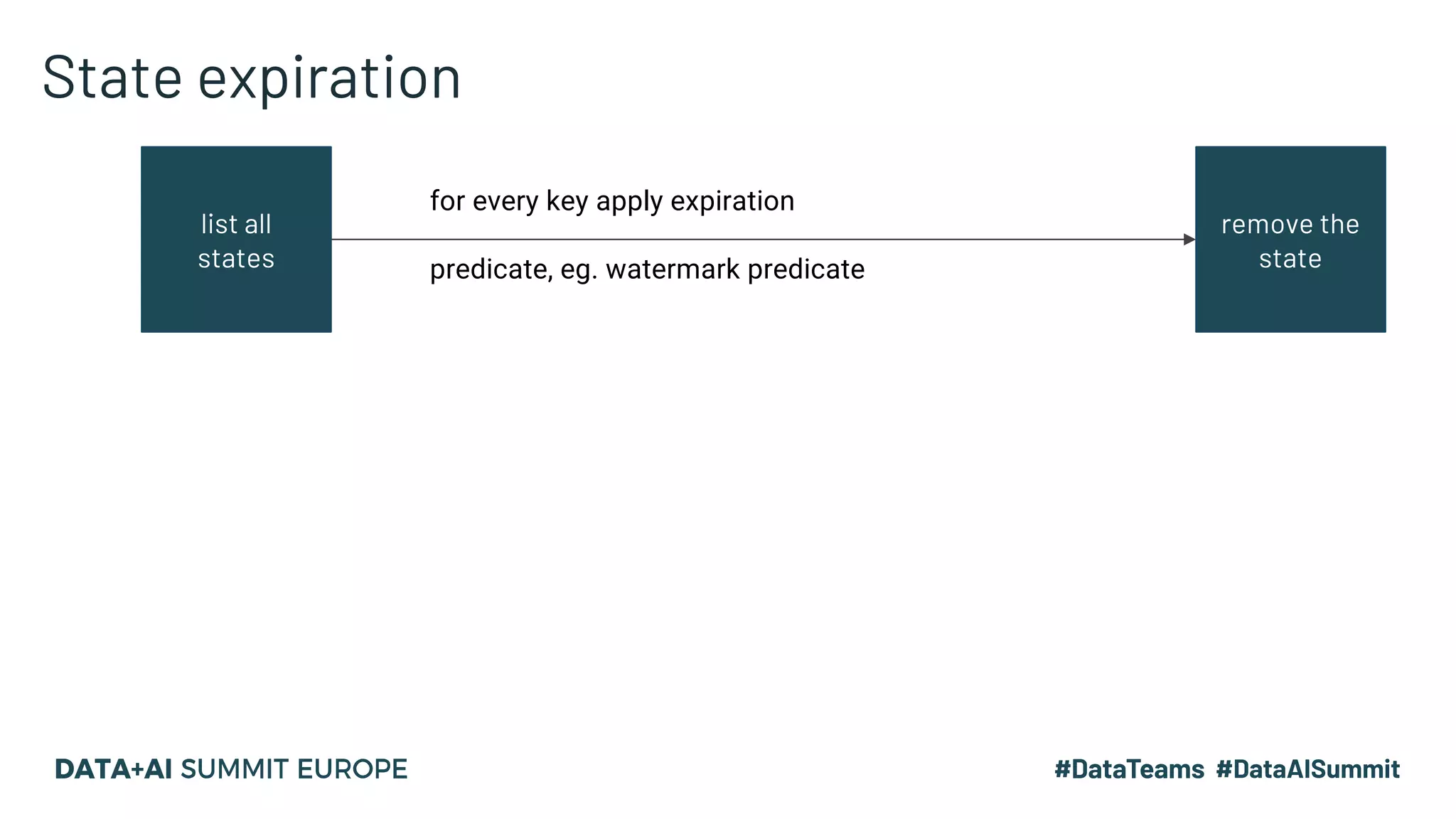 State expiration

list all states

for every key apply expiration

predicate, eg. watermark predicate

remove the state

DATA+AI SUMMIT EUROPE

#DataTeams #DataAISummit